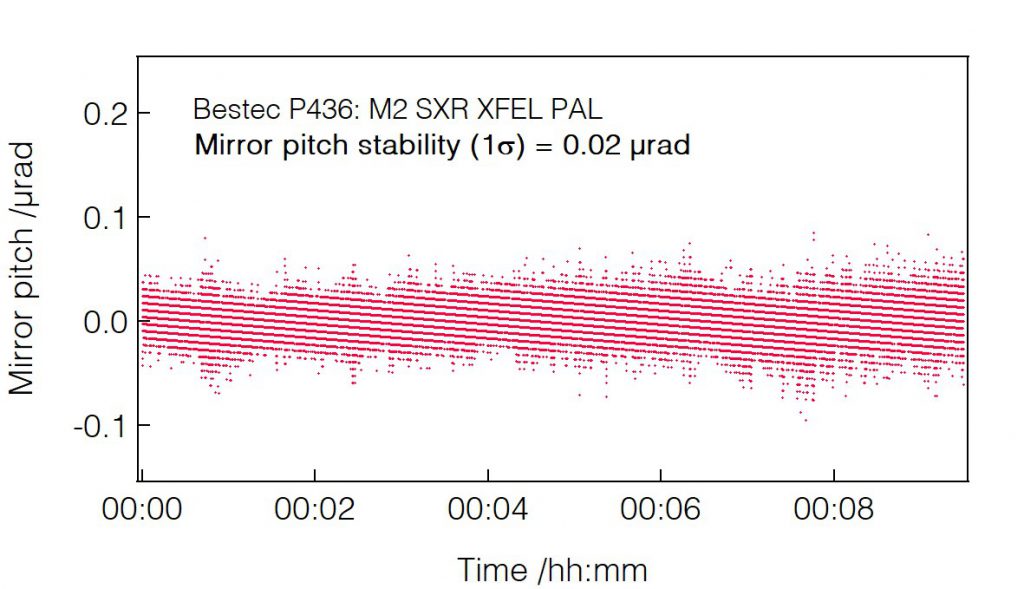 Bestec P436: M2 SXR XFEL PAL
Mirror pitch stability (1σ) = 0.02 µrad

Mirror pitch /µrad

0.2
0.1
0.0
-0.1

00:00
00:02
00:04
00:06
00:08

Time /hh:mm